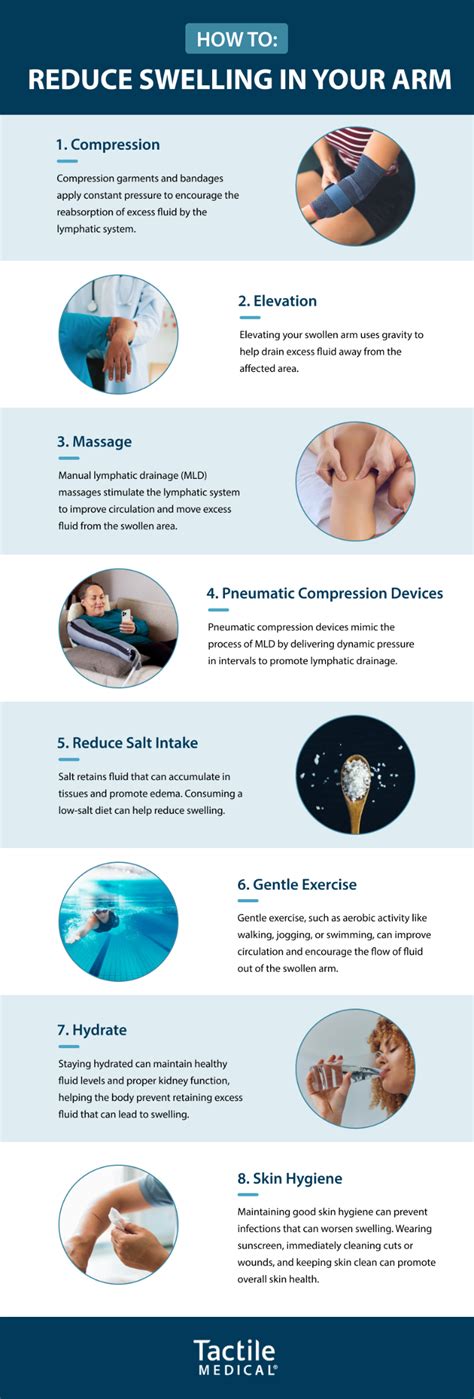 HOW TO:

REDUCE SWELLING IN YOUR ARM

1. Compression

Compression garments and bandages apply constant pressure to encourage the reabsorption of excess fluid by the lymphatic system.

2. Elevation

Elevating your swollen arm uses gravity to help drain excess fluid away from the affected area.

3. Massage

Manual lymphatic drainage (MLD) massages stimulate the lymphatic system to improve circulation and move excess fluid from the swollen area.

4. Pneumatic Compression Devices

Pneumatic compression devices mimic the process of MLD by delivering dynamic pressure in intervals to promote lymphatic drainage.

5. Reduce Salt Intake

Salt retains fluid that can accumulate in tissues and promote edema. Consuming a low-salt diet can help reduce swelling.

6. Gentle Exercise

Gentle exercise, such as aerobic activity like walking, jogging, or swimming, can improve circulation and encourage the flow of fluid out of the swollen arm.

7. Hydrate

Staying hydrated can maintain healthy fluid levels and proper kidney function, helping the body prevent retaining excess fluid that can lead to swelling.

8. Skin Hygiene

Maintaining good skin hygiene can prevent infections that can worsen swelling. Wearing sunscreen, immediately cleaning cuts or wounds, and keeping skin clean can promote overall skin health.

Tactile MEDICAL®